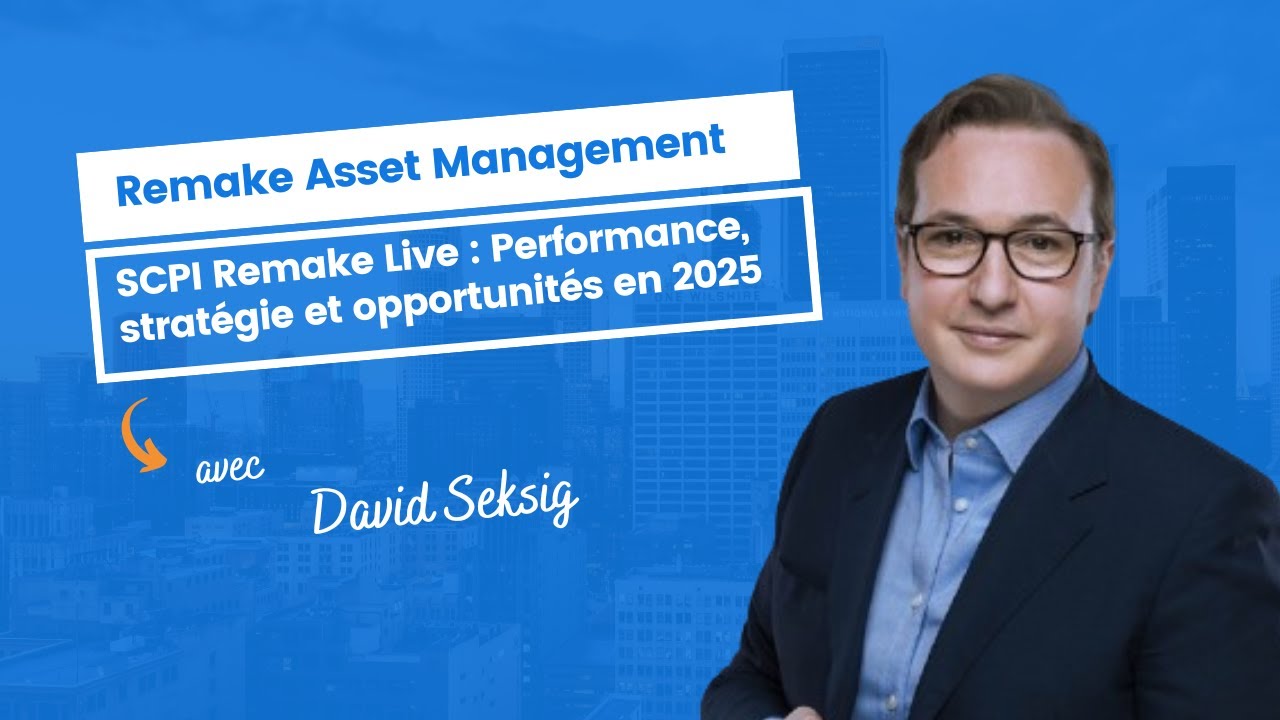 Remake Asset Management

SCPI Remake Live : Performance, stratégie et opportunités en 2025

avec

David Seksig